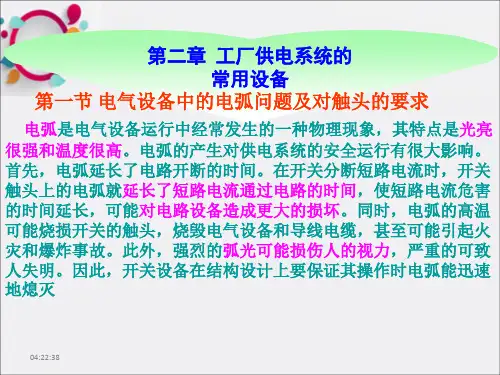 第二章 工厂供电系统的常用设备

第一节 电气设备中的电弧问题及对触头的要求

电弧是电气设备运行中经常发生的一种物理现象，其特点是光亮很强和温度很高。电弧的产生对供电系统的安全运行有很大影响。首先，电弧延长了电路开断的时间。在开关分断短路电流时，开关触头上的电弧就延长了短路电流通过电路的时间，使短路电流危害的时间延长，可能对电路设备造成更大的损坏。同时，电弧的高温可能烧损开关的触头，烧毁电气设备和导线电缆，甚至可能引起火灾和爆炸事故。此外，强烈的弧光可能损伤人的视力，严重的可致人失明。因此，开关设备在结构设计上要保证其操作时电弧能迅速地熄灭

04:22:38